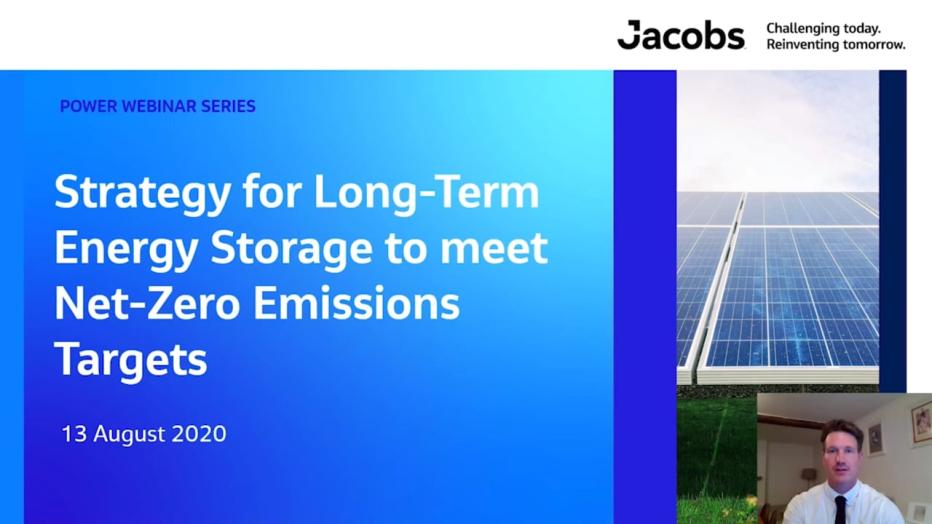 Jacobs Challenging today. Reinventing tomorrow.

POWER WEBINAR SERIES

Strategy for Long-Term Energy Storage to meet Net-Zero Emissions Targets

13 August 2020